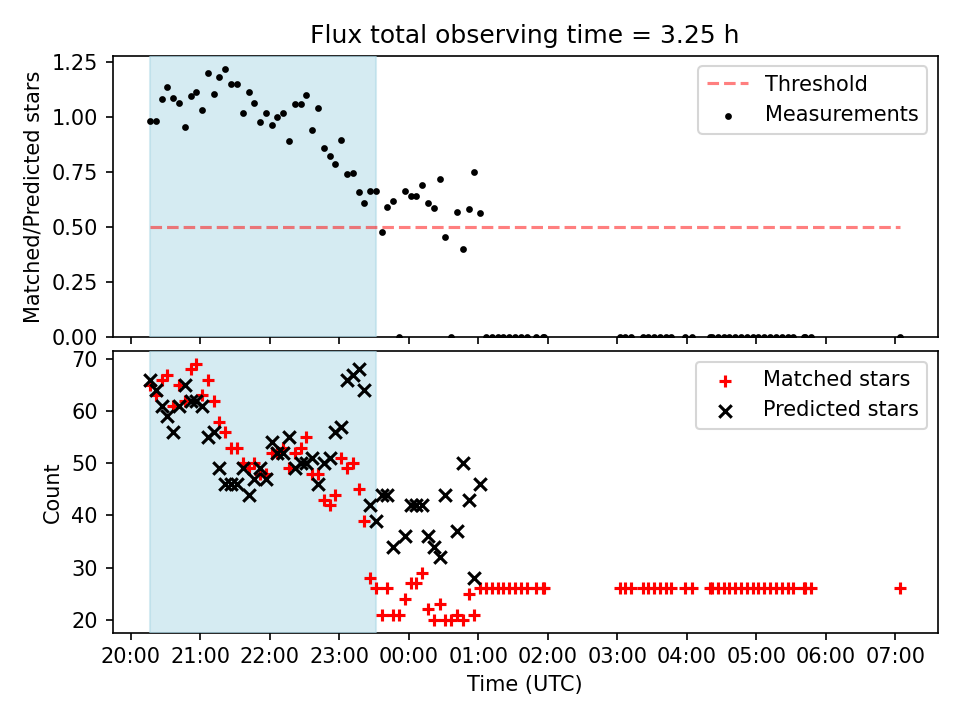 Flux total observing time = 3.25 h

Matched/Predicted stars

1.25
1.00
0.75
0.50
0.25
0.00

Threshold
Measurements

Count

70
60
50
40
30
20

Matched stars
Predicted stars

20:00 21:00 22:00 23:00 00:00 01:00 02:00 03:00 04:00 05:00 06:00 07:00

Time (UTC)